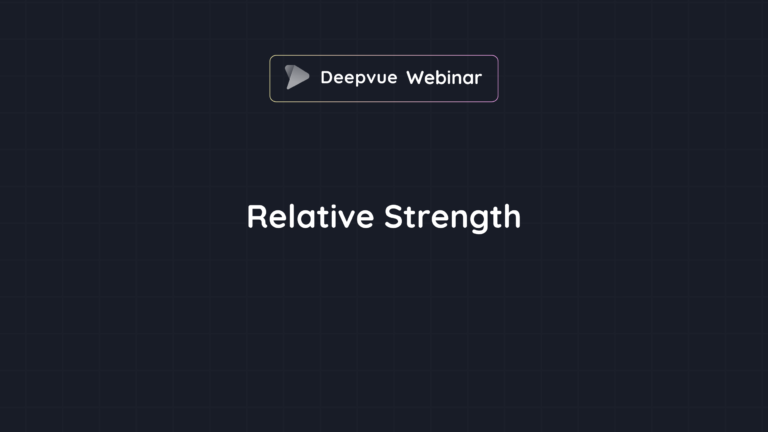 Deepvue Webinar

Relative Strength